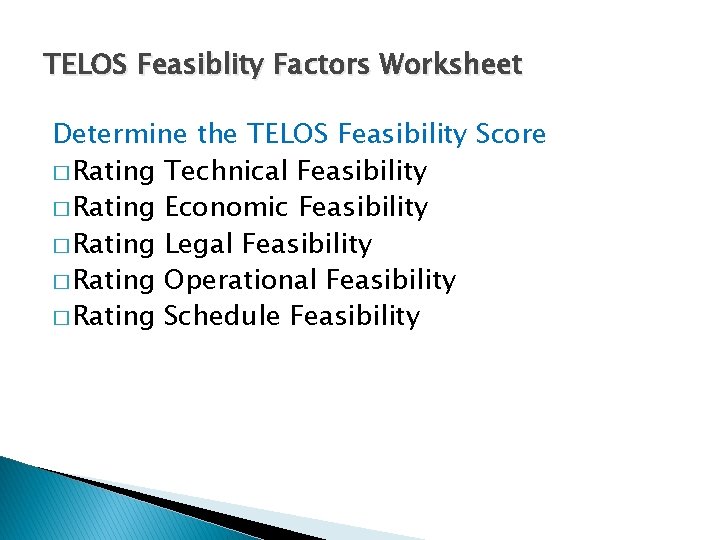 TELOS Feasiblity Factors Worksheet

Determine the TELOS Feasibility Score
□ Rating Technical Feasibility
□ Rating Economic Feasibility
□ Rating Legal Feasibility
□ Rating Operational Feasibility
□ Rating Schedule Feasibility